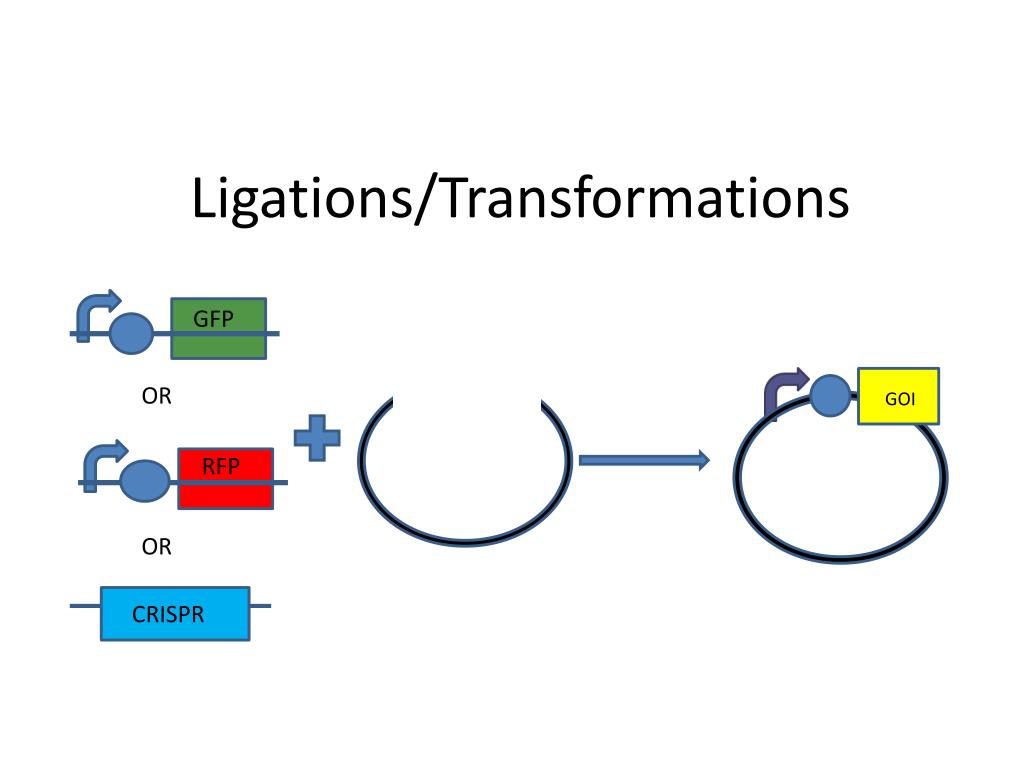 Ligations/Transformations

GFP

OR

RFP

OR

CRISPR

GOI